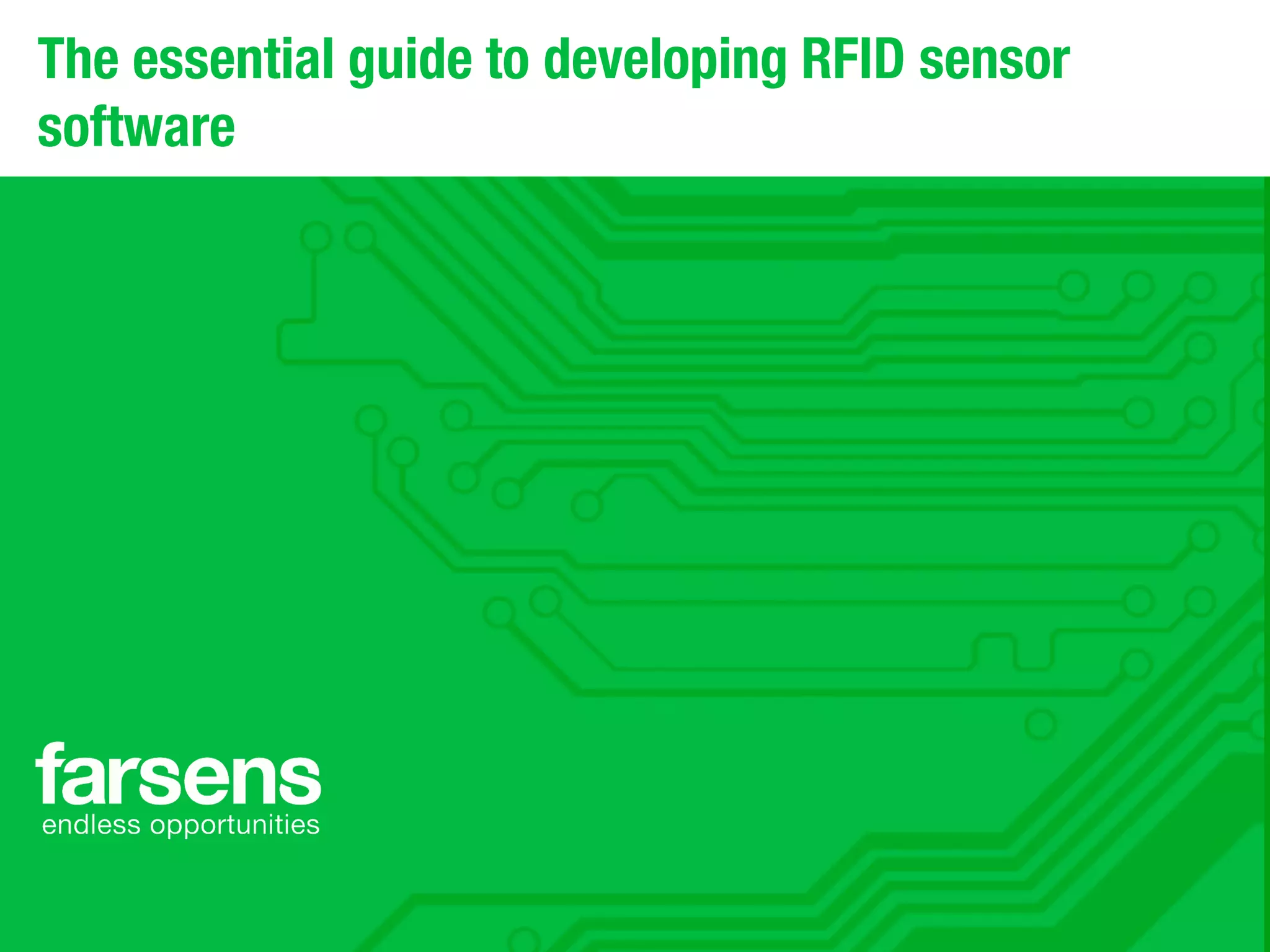 The essential guide to developing RFID sensor software

farsens
endless opportunities